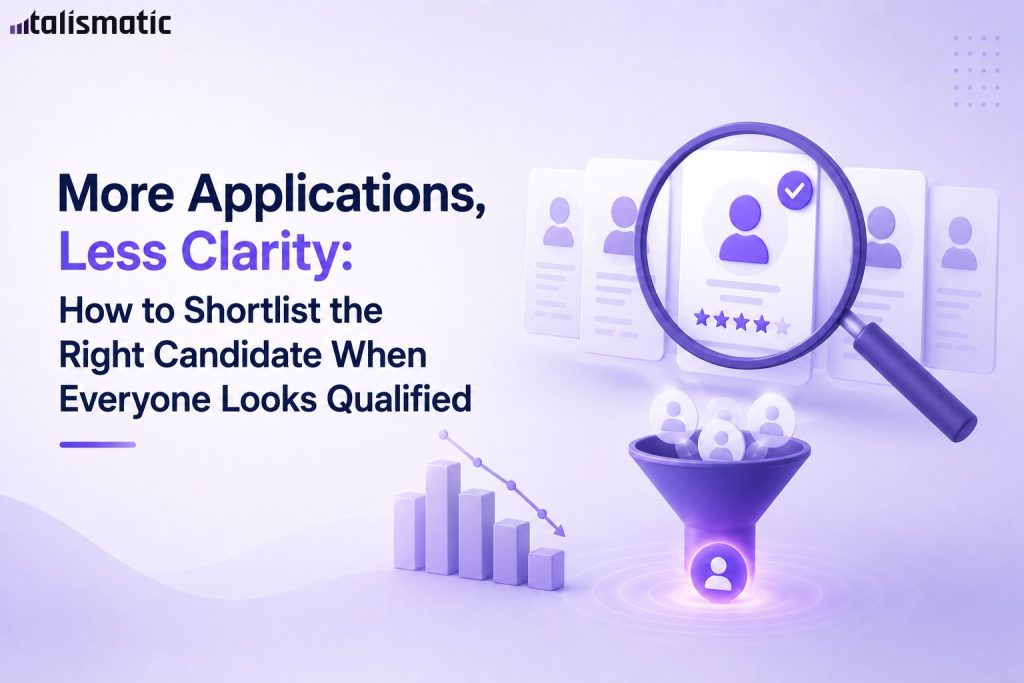 talismatic

More Applications, Less Clarity: How to Shortlist the Right Candidate When Everyone Looks Qualified